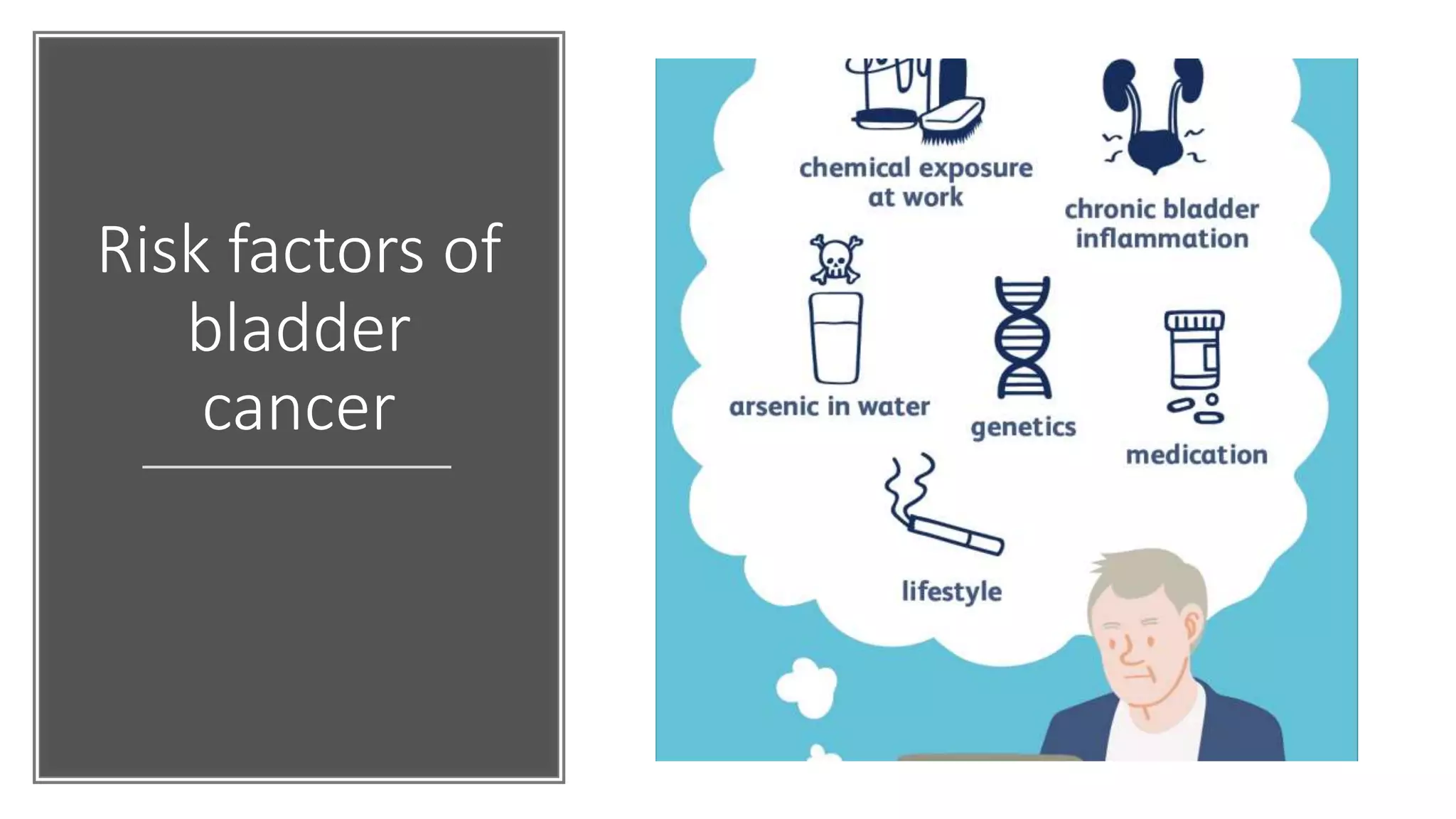 Risk factors of bladder cancer

chemical exposure at work

chronic bladder inflammation

arsenic in water

genetics

medication

lifestyle